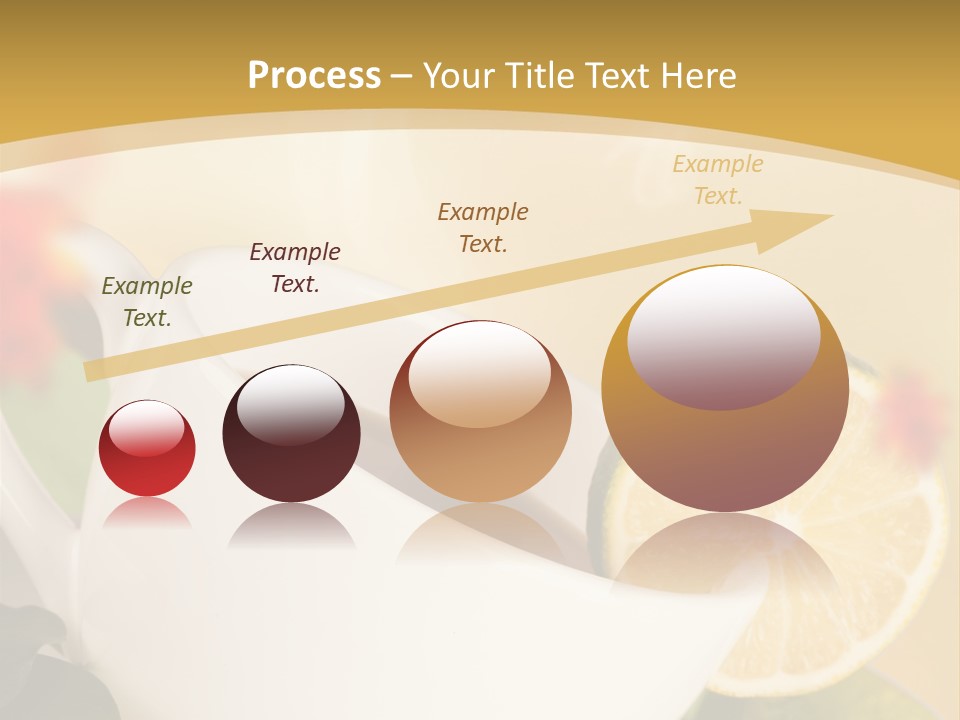 Process – Your Title Text Here

Example Text.

Example Text.

Example Text.

Example Text.